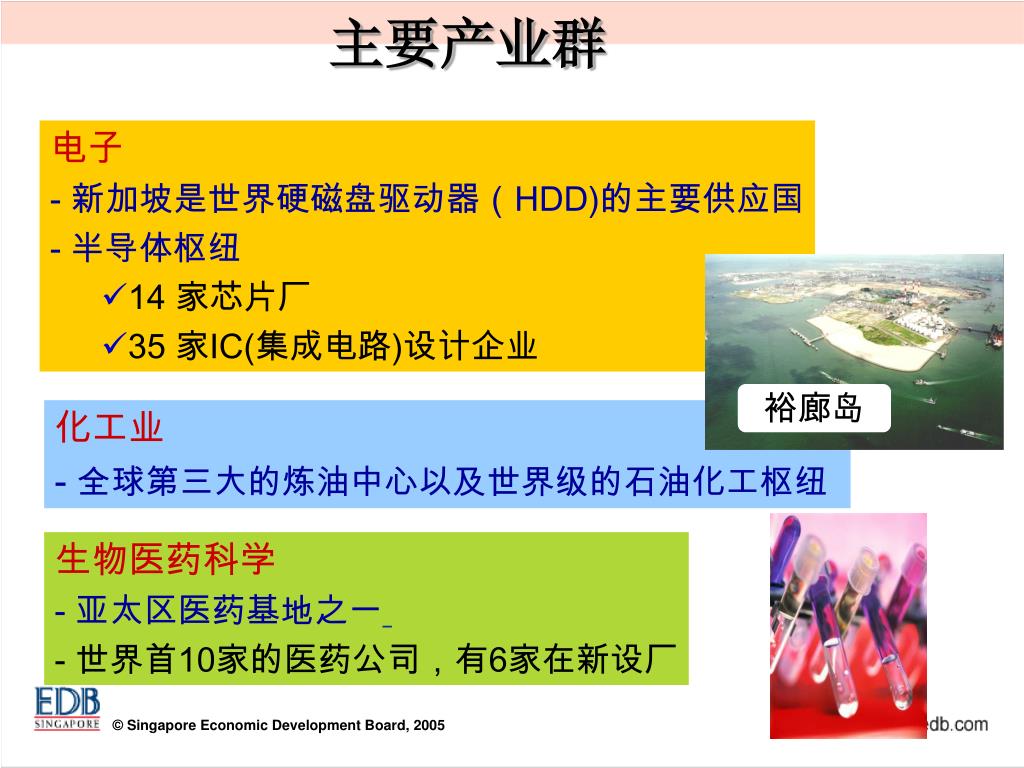 主要产业群

电子
- 新加坡是世界硬磁盘驱动器（HDD)的主要供应国
- 半导体枢纽
✓14 家芯片厂
✓35 家IC(集成电路)设计企业

裕廊岛

化工业
- 全球第三大的炼油中心以及世界级的石油化工枢纽

生物医药科学
- 亚太区医药基地之一
- 世界首10家的医药公司，有6家在新设厂

EDB SINGAPORE
© Singapore Economic Development Board, 2005
edb.com